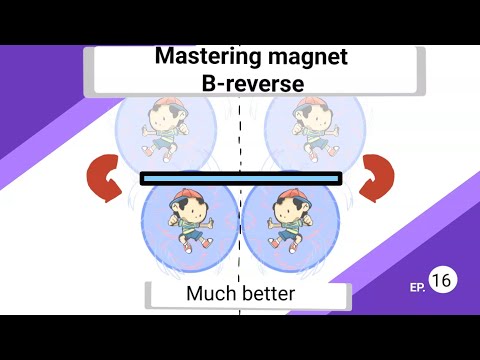 Mastering magnet
B-reverse

Much better

EP. 16